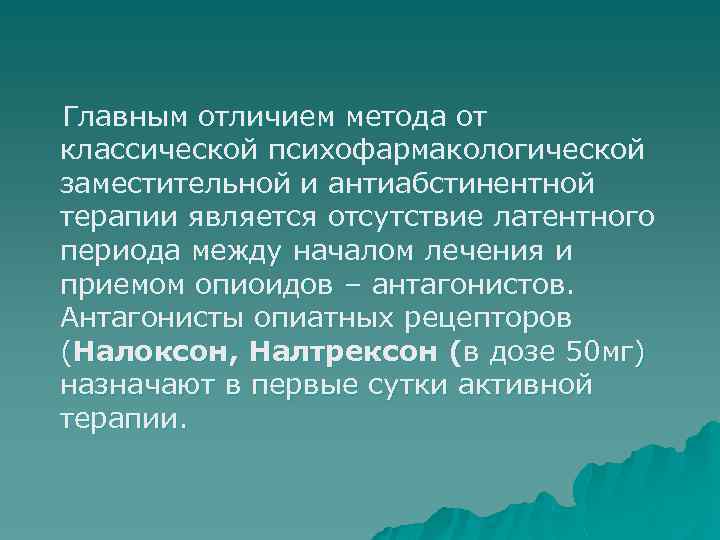 Главным отличием метода от классической психофармакологической заместительной и антиабстинентной терапии является отсутствие латентного периода между началом лечения и приемом опиоидов – антагонистов. Антагонисты опиатных рецепторов (Налоксон, Налтрексон (в дозе 50мг) назначают в первые сутки активной терапии.